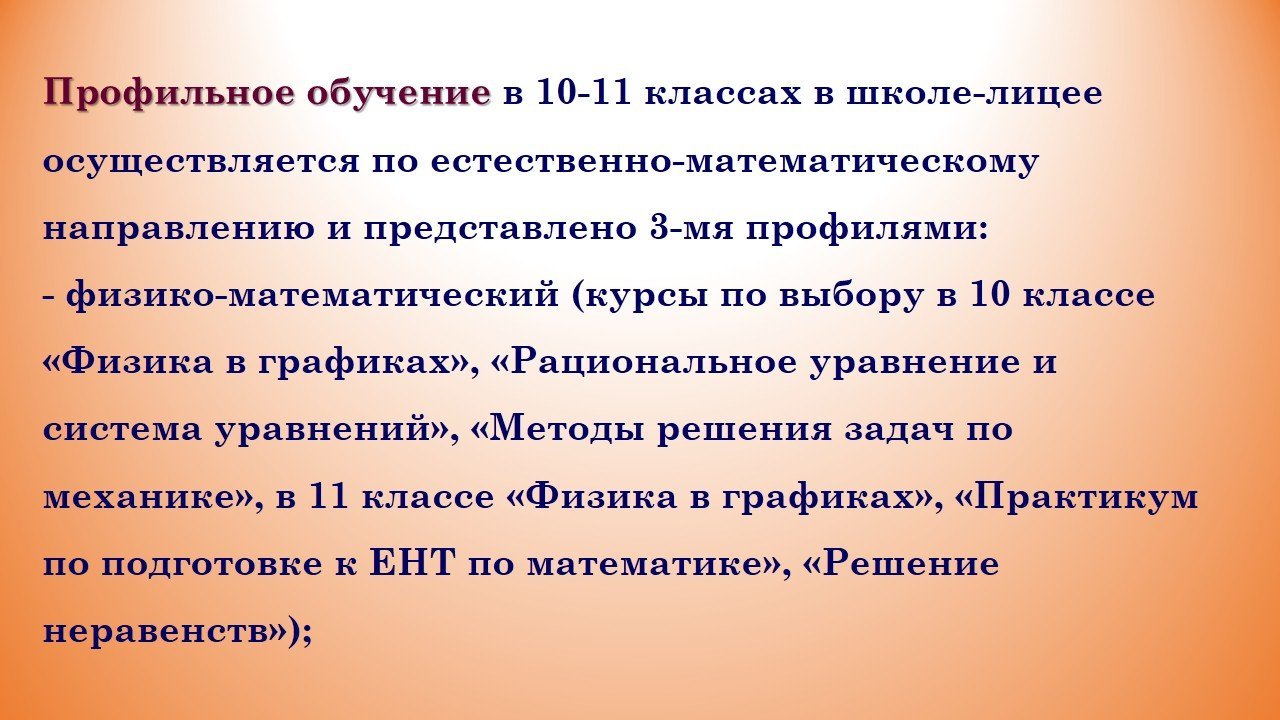 Профильное обучение в 10-11 классах в школе-лицее осуществляется по естественно-математическому направлению и представлено 3-мя профилями:
- физико-математический (курсы по выбору в 10 классе «Физика в графиках», «Рациональное уравнение и система уравнений», «Методы решения задач по механике», в 11 классе «Физика в графиках», «Практикум по подготовке к ЕНТ по математике», «Решение неравенств»);